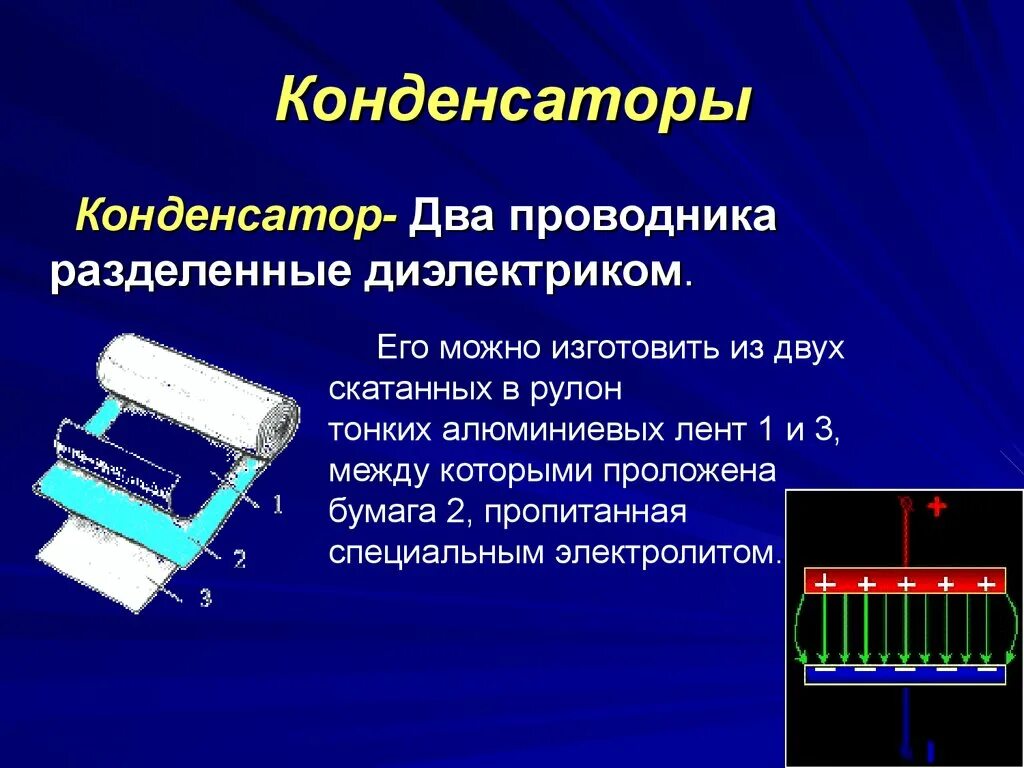 Конденсаторы

Конденсатор- Два проводника разделенные диэлектриком.

Его можно изготовить из двух скатанных в рулон тонких алюминиевых лент 1 и 3, между которыми проложена бумага 2, пропитанная специальным электролитом.

1
2
3

+
+ + + + +
− − − − −